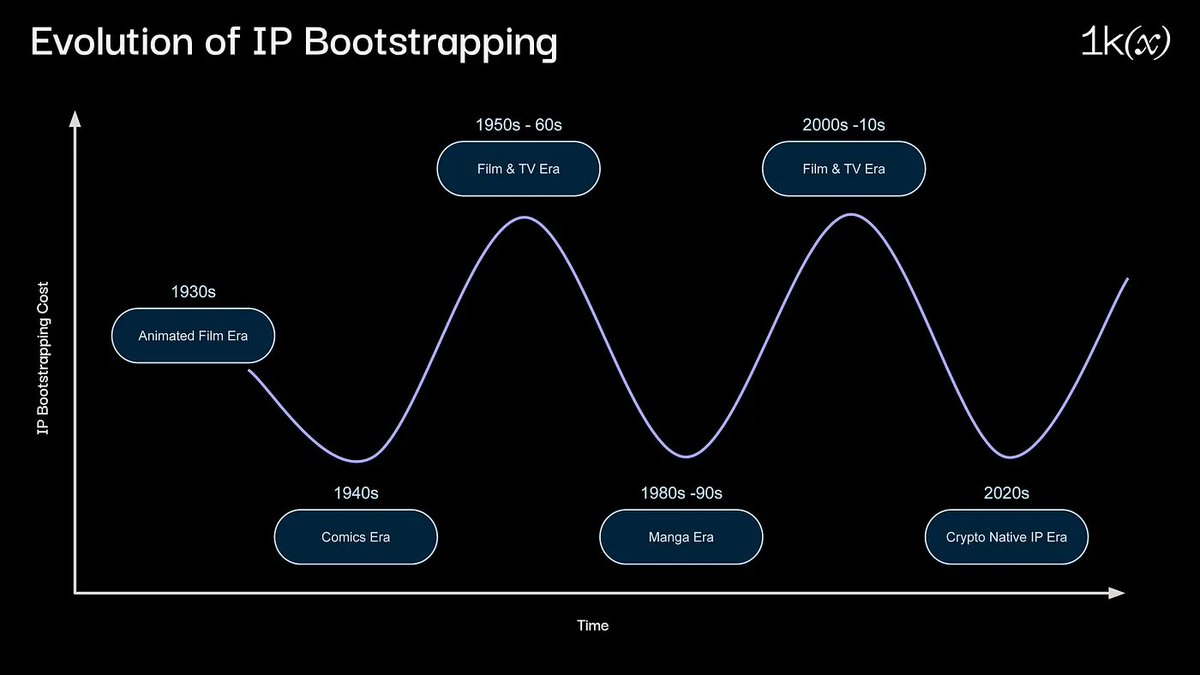 Evolution of IP Bootstrapping

1k(x)

IP Bootstrapping Cost

1930s
Animated Film Era

1940s
Comics Era

1950s - 60s
Film & TV Era

1980s -90s
Manga Era

2000s -10s
Film & TV Era

2020s
Crypto Native IP Era

Time